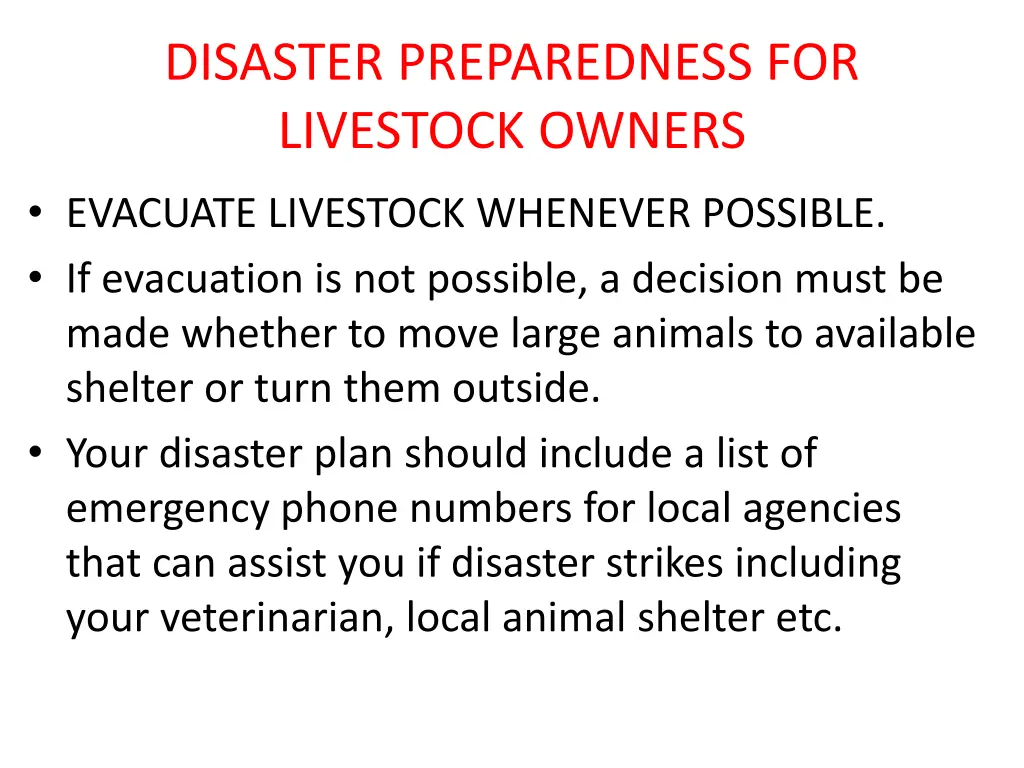 DISASTER PREPAREDNESS FOR LIVESTOCK OWNERS

• EVACUATE LIVESTOCK WHENEVER POSSIBLE.
• If evacuation is not possible, a decision must be made whether to move large animals to available shelter or turn them outside.
• Your disaster plan should include a list of emergency phone numbers for local agencies that can assist you if disaster strikes including your veterinarian, local animal shelter etc.